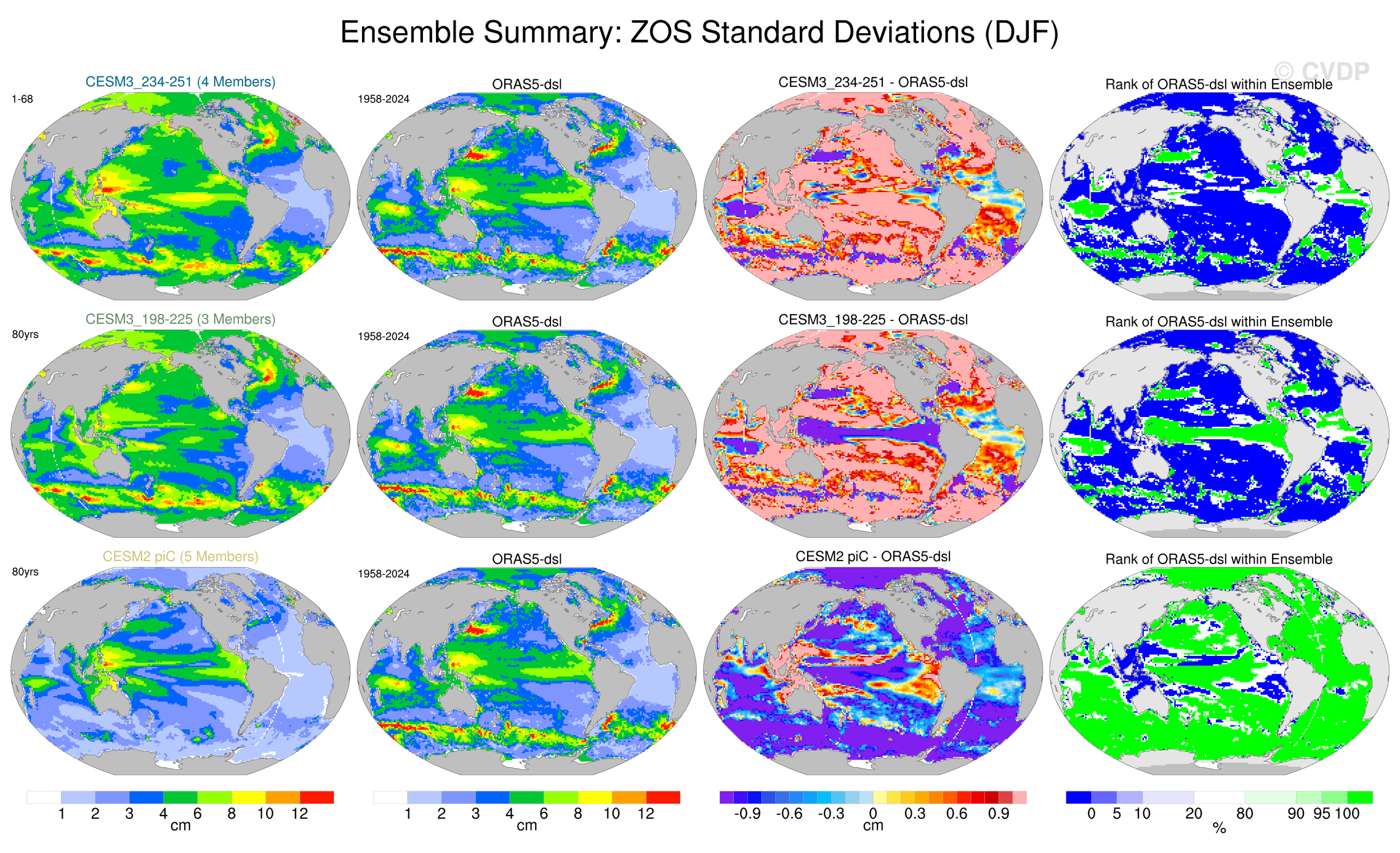 Ensemble Summary: ZOS Standard Deviations (DJF)

© CVDP

CESM3_234-251 (4 Members)
1-68

ORAS5-dsl
1958-2024

CESM3_234-251 - ORAS5-dsl

Rank of ORAS5-dsl within Ensemble

CESM3_198-225 (3 Members)
80yrs

ORAS5-dsl
1958-2024

CESM3_198-225 - ORAS5-dsl

Rank of ORAS5-dsl within Ensemble

CESM2 piC (5 Members)
80yrs

ORAS5-dsl
1958-2024

CESM2 piC - ORAS5-dsl

Rank of ORAS5-dsl within Ensemble

1 2 3 4 6 8 10 12
cm

1 2 3 4 6 8 10 12
cm

-0.9 -0.6 -0.3 0 0.3 0.6 0.9
cm

0 5 10 20 80 90 95 100
%